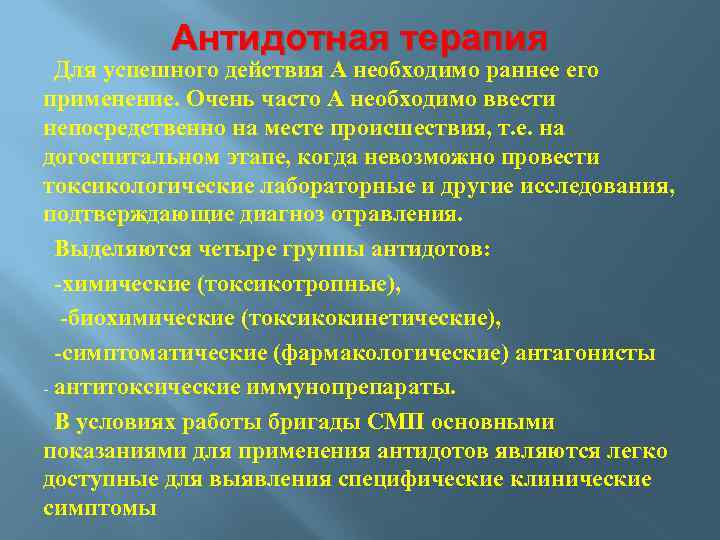 Антидотная терапия

Для успешного действия А необходимо раннее его применение. Очень часто А необходимо ввести непосредственно на месте происшествия, т.е. на догоспитальном этапе, когда невозможно провести токсикологические лабораторные и другие исследования, подтверждающие диагноз отравления.

Выделяются четыре группы антидотов:

-химические (токсикотропные),

-биохимические (токсикокинетические),

-симптоматические (фармакологические) антагонисты

- антитоксические иммунопрепараты.

В условиях работы бригады СМП основными показаниями для применения антидотов являются легко доступные для выявления специфические клинические симптомы